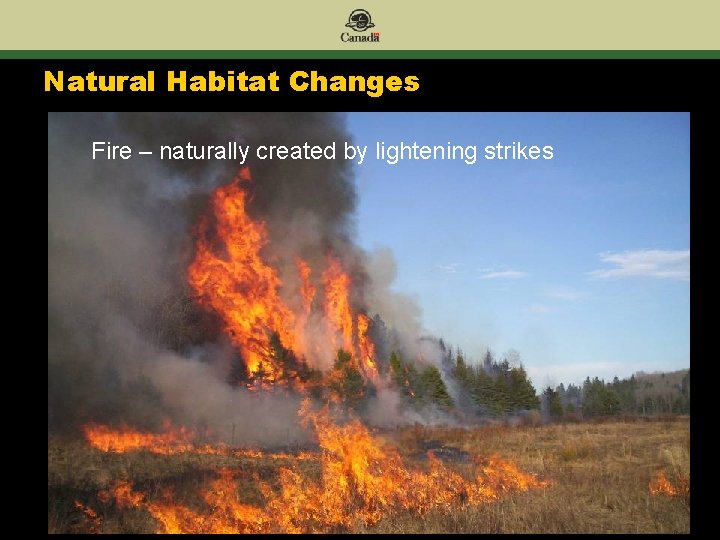 Canada

Natural Habitat Changes

Fire – naturally created by lightening strikes